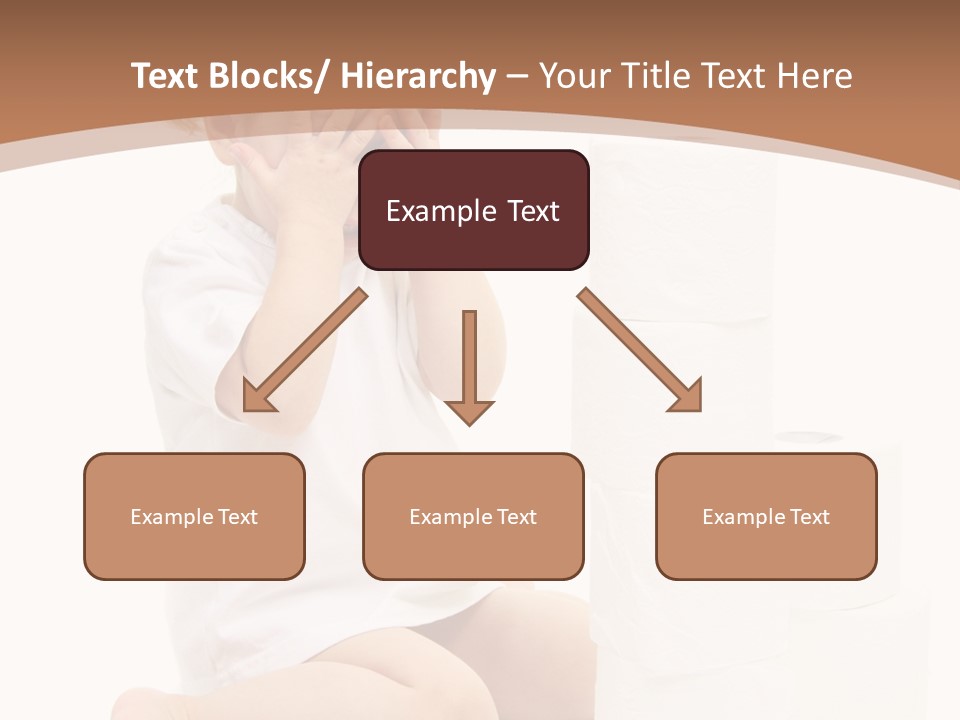 Text Blocks/ Hierarchy – Your Title Text Here

Example Text

Example Text

Example Text

Example Text